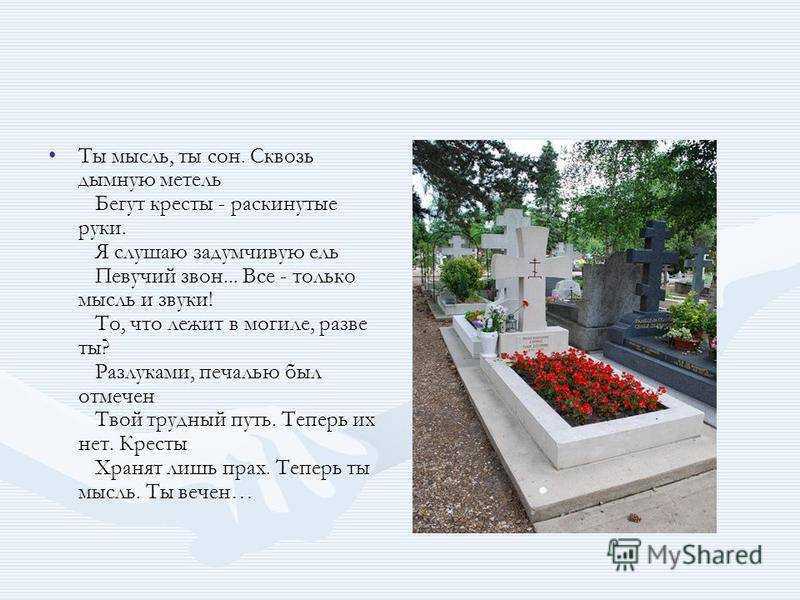 • Ты мысль, ты сон. Сквозь дымную метель
Бегут кресты - раскинутые руки.
Я слушаю задумчивую ель
Певучий звон... Все - только мысль и звуки!
То, что лежит в могиле, разве ты?
Разлуками, печалью был отмечен
Твой трудный путь. Теперь их нет. Кресты
Хранят лишь прах. Теперь ты мысль. Ты вечен…

MyShared